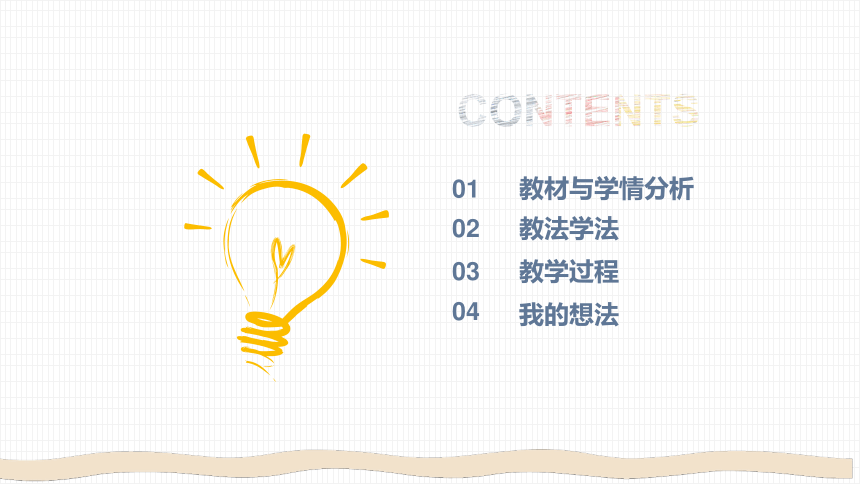 CONTENTS

01 教材与学情分析
02 教法学法
03 教学过程
04 我的想法